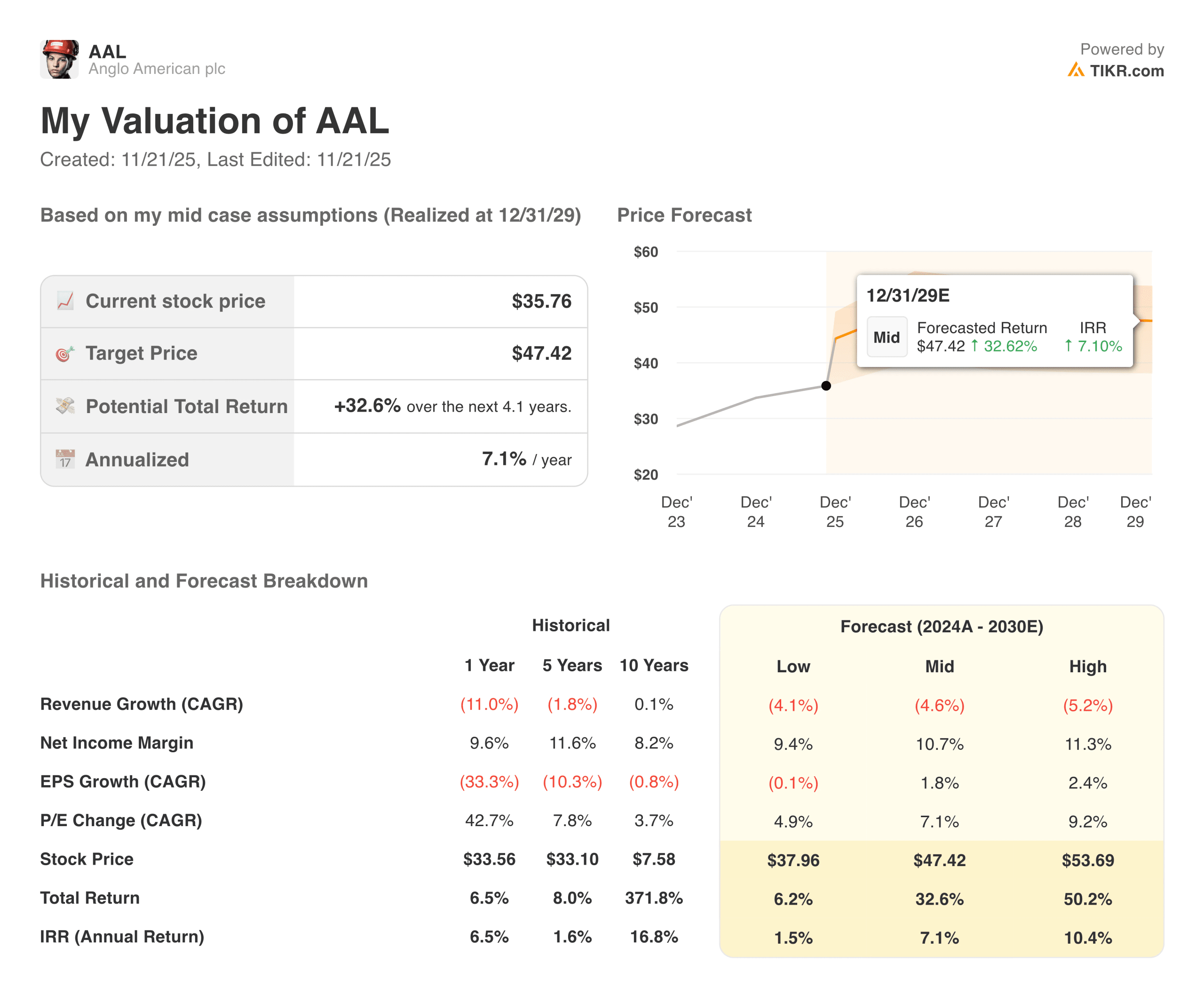 AAL
Anglo American plc

Powered by
TIKR.com

My Valuation of AAL

Created: 11/21/25, Last Edited: 11/21/25

Based on my mid case assumptions (Realized at 12/31/29)

| Current stock price | $35.76 |
|---|---|
| Target Price | $47.42 |
| Potential Total Return | +32.6% over the next 4.1 years. |
| Annualized | 7.1% / year |

Price Forecast

$60
$50
$40
$30
$20

12/31/29E
Mid
Forecasted Return
$47.42 ↑ 32.62%
IRR
↑ 7.10%

Dec' 23
Dec' 24
Dec' 25
Dec' 26
Dec' 27
Dec' 28
Dec' 29

Historical and Forecast Breakdown

| | Historical | | | Forecast (2024A - 2030E) | | |
|---|---|---|---|---|---|---|
| | 1 Year | 5 Years | 10 Years | Low | Mid | High |
| Revenue Growth (CAGR) | (11.0%) | (1.8%) | 0.1% | (4.1%) | (4.6%) | (5.2%) |
| Net Income Margin | 9.6% | 11.6% | 8.2% | 9.4% | 10.7% | 11.3% |
| EPS Growth (CAGR) | (33.3%) | (10.3%) | (0.8%) | (0.1%) | 1.8% | 2.4% |
| P/E Change (CAGR) | 42.7% | 7.8% | 3.7% | 4.9% | 7.1% | 9.2% |
| Stock Price | $33.56 | $33.10 | $7.58 | $37.96 | $47.42 | $53.69 |
| Total Return | 6.5% | 8.0% | 371.8% | 6.2% | 32.6% | 50.2% |
| IRR (Annual Return) | 6.5% | 1.6% | 16.8% | 1.5% | 7.1% | 10.4% |